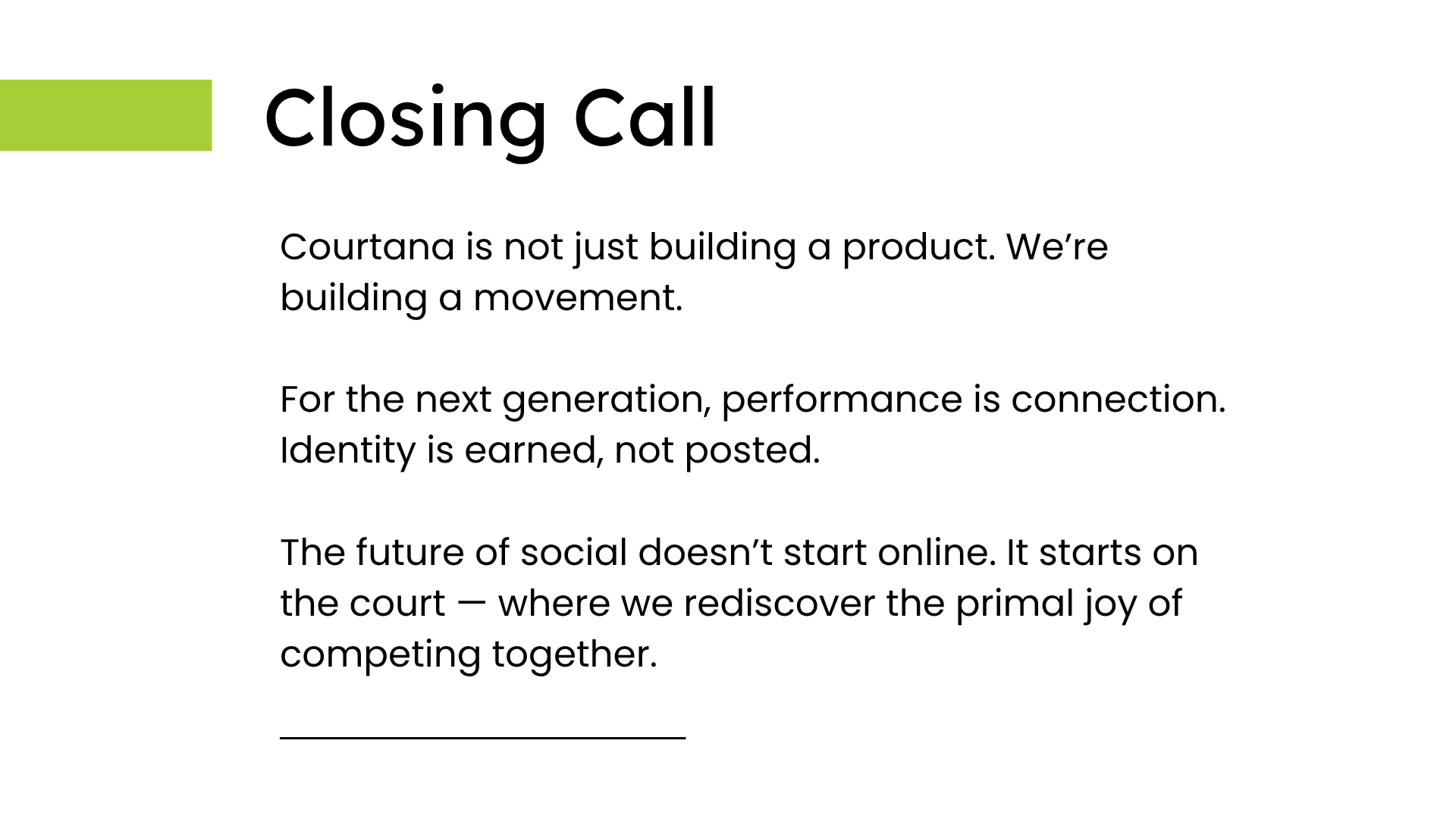 Closing Call

Courtana is not just building a product. We’re building a movement.

For the next generation, performance is connection. Identity is earned, not posted.

The future of social doesn’t start online. It starts on the court — where we rediscover the primal joy of competing together.